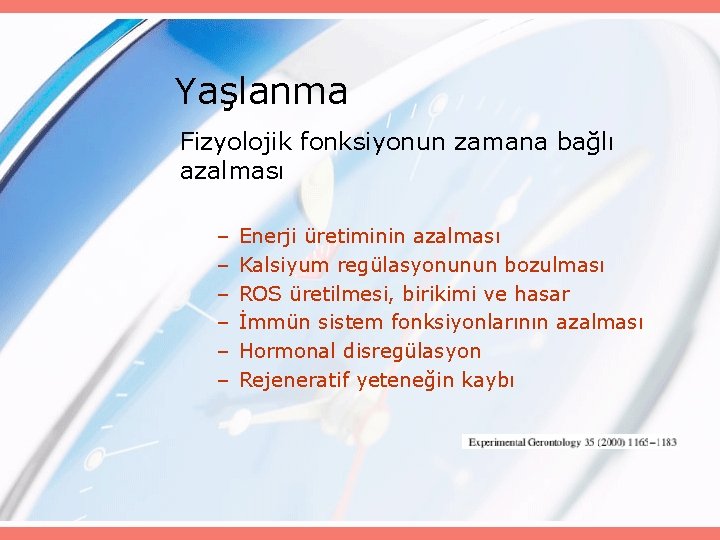 Yaşlanma

Fizyolojik fonksiyonun zamana bağlı azalması

– Enerji üretiminin azalması
– Kalsiyum regülasyonunun bozulması
– ROS üretilmesi, birikimi ve hasar
– İmmün sistem fonksiyonlarının azalması
– Hormonal disregülasyon
– Rejeneratif yeteneğin kaybı

Experimental Gerontology 35 (2000) 1165–1183